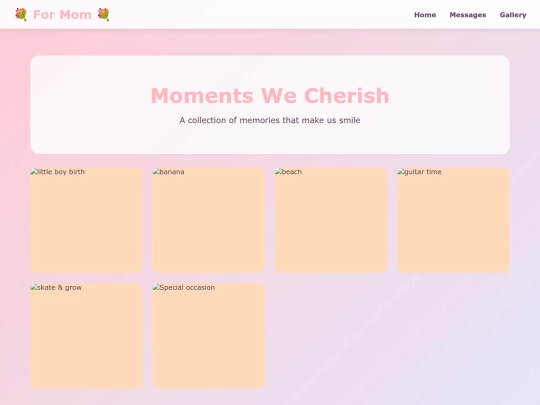 💐 For Mom 💐

Home Messages Gallery

Moments We Cherish

A collection of memories that make us smile

little boy birth

banana

beach

guitar time

skate & grow

Special occasion